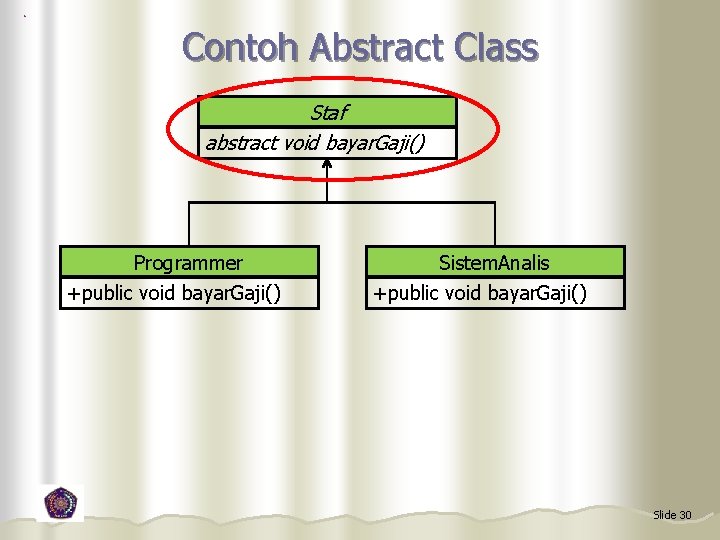 Contoh Abstract Class

Staf
abstract void bayarGaji()

Programmer
+public void bayarGaji()

SistemAnalis
+public void bayarGaji()

Slide 30